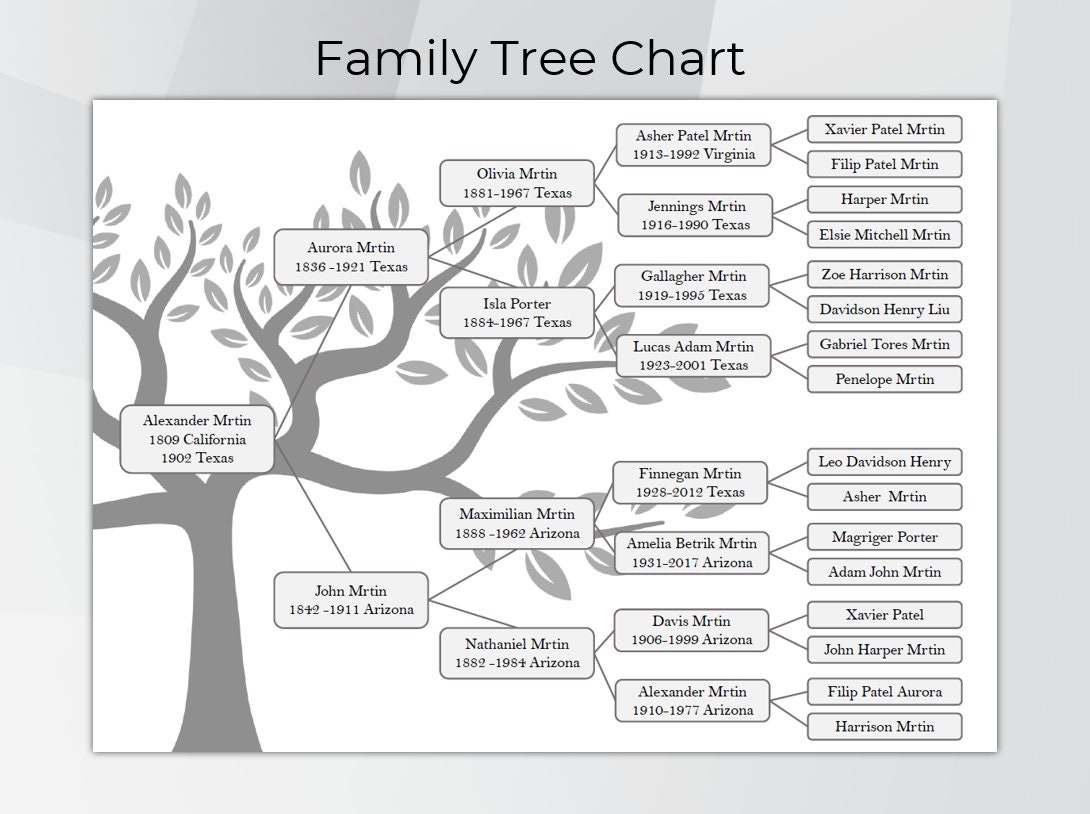 Family Tree Chart

Alexander Mrtin
1809 California
1902 Texas

Aurora Mrtin
1836 -1921 Texas

John Mrtin
1842 -1911 Arizona

Olivia Mrtin
1881-1967 Texas

Isla Porter
1884-1967 Texas

Maximilian Mrtin
1888 -1962 Arizona

Nathaniel Mrtin
1882 -1984 Arizona

Asher Patel Mrtin
1913-1992 Virginia

Jennings Mrtin
1916-1990 Texas

Gallagher Mrtin
1919-1995 Texas

Lucas Adam Mrtin
1923-2001 Texas

Finnegan Mrtin
1928-2012 Texas

Amelia Betrik Mrtin
1931-2017 Arizona

Davis Mrtin
1906-1999 Arizona

Alexander Mrtin
1910-1977 Arizona

Xavier Patel Mrtin

Filip Patel Mrtin

Harper Mrtin

Elsie Mitchell Mrtin

Zoe Harrison Mrtin

Davidson Henry Liu

Gabriel Tores Mrtin

Penelope Mrtin

Leo Davidson Henry

Asher Mrtin

Magriger Porter

Adam John Mrtin

Xavier Patel

John Harper Mrtin

Filip Patel Aurora

Harrison Mrtin